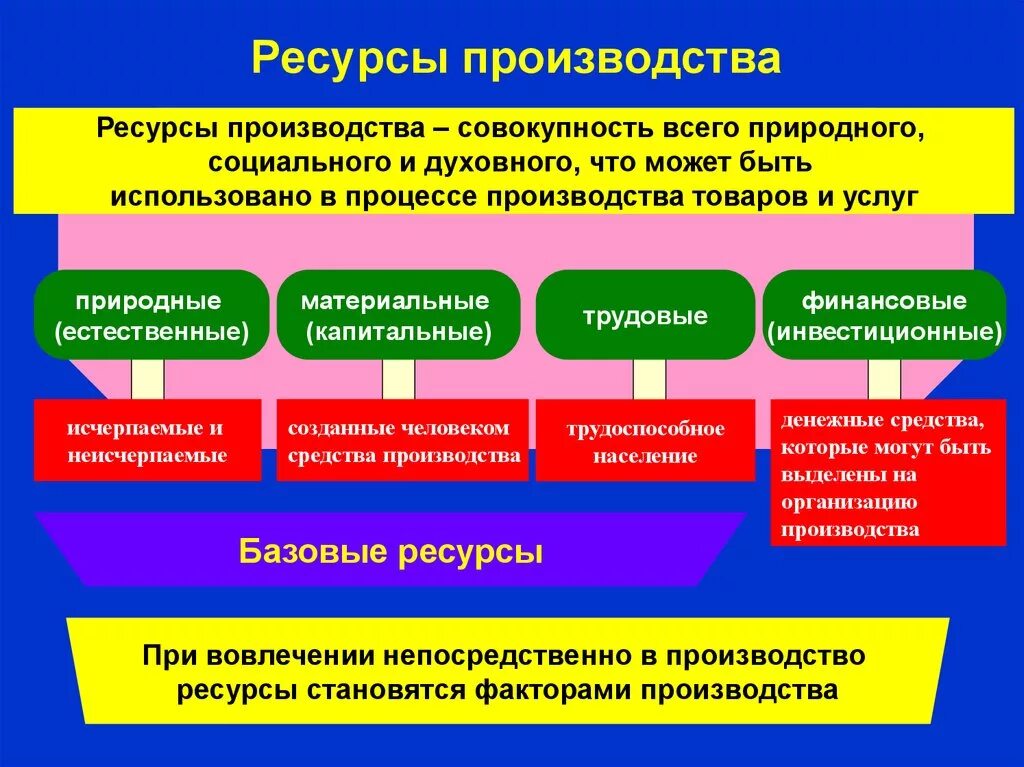 Ресурсы производства

Ресурсы производства – совокупность всего природного, социального и духовного, что может быть использовано в процессе производства товаров и услуг

природные (естественные)

материальные (капитальные)

трудовые

финансовые (инвестиционные)

исчерпаемые и неисчерпаемые

созданные человеком средства производства

трудоспособное население

денежные средства, которые могут быть выделены на организацию производства

Базовые ресурсы

При вовлечении непосредственно в производство ресурсы становятся факторами производства